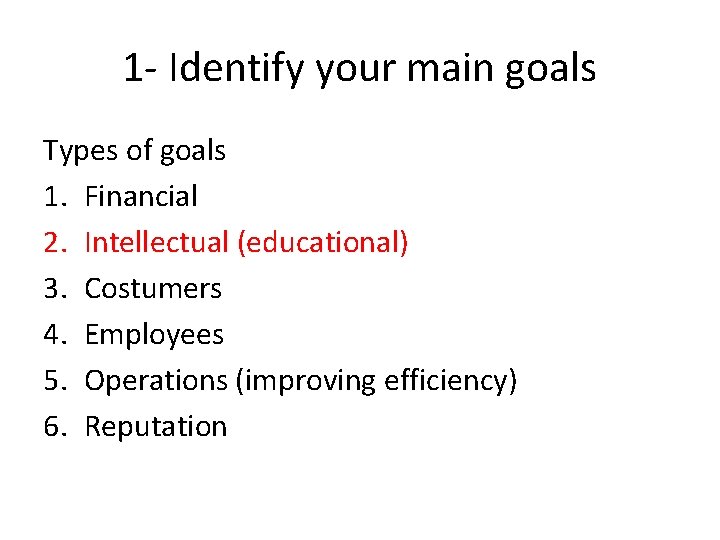 1- Identify your main goals

Types of goals
1. Financial
2. Intellectual (educational)
3. Costumers
4. Employees
5. Operations (improving efficiency)
6. Reputation